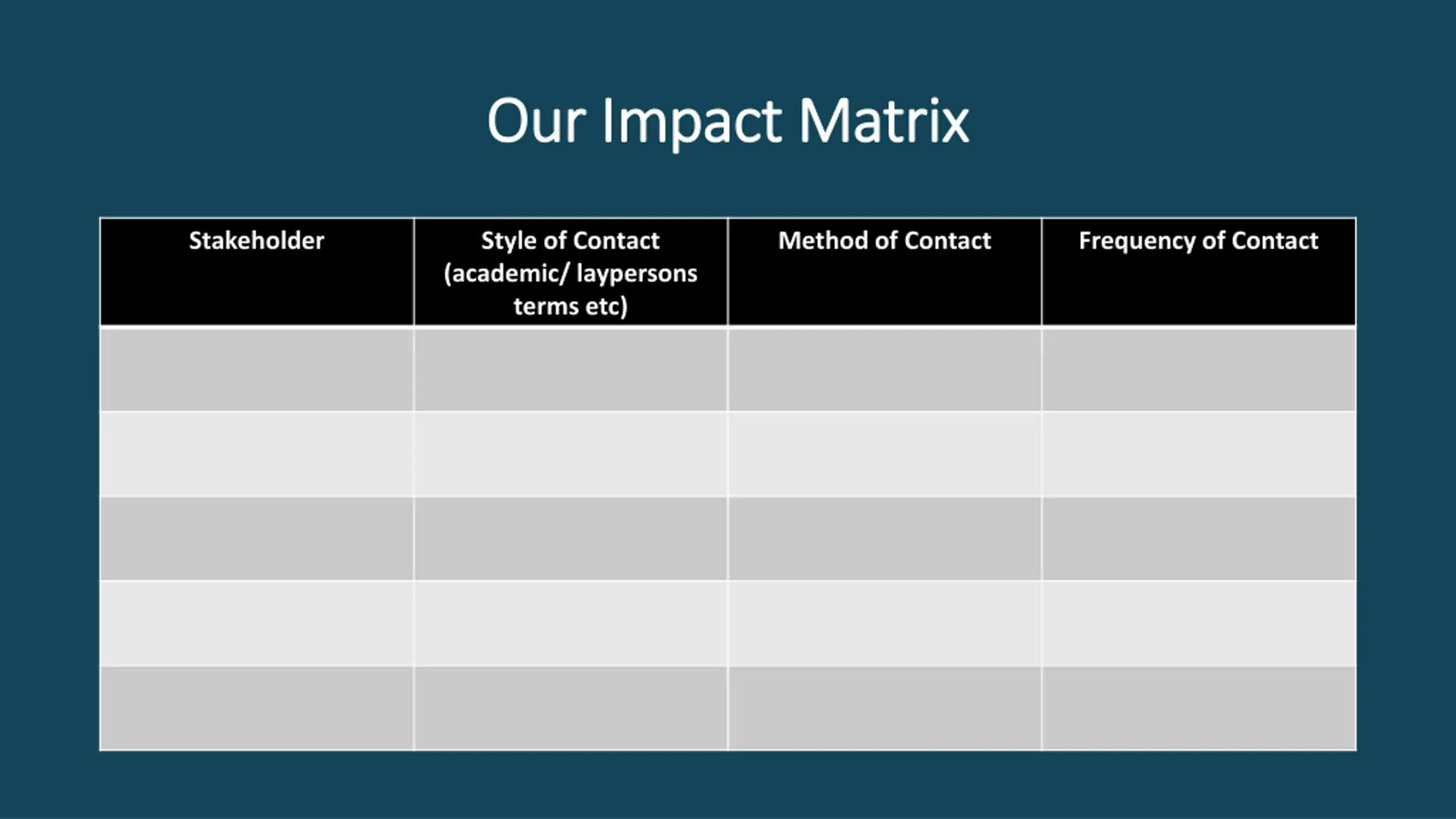 Our Impact Matrix

| Stakeholder | Style of Contact (academic/ laypersons terms etc) | Method of Contact | Frequency of Contact |
|---|---|---|---|
| | | | |
| | | | |
| | | | |
| | | | |
| | | | |